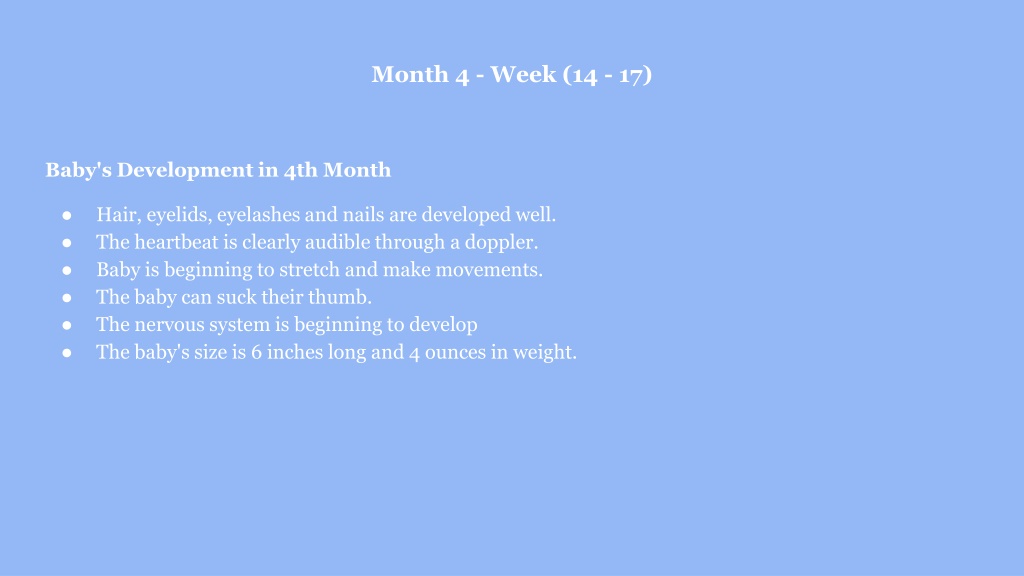 Month 4 - Week (14 - 17)

Baby's Development in 4th Month

● Hair, eyelids, eyelashes and nails are developed well.
● The heartbeat is clearly audible through a doppler.
● Baby is beginning to stretch and make movements.
● The baby can suck their thumb.
● The nervous system is beginning to develop
● The baby's size is 6 inches long and 4 ounces in weight.